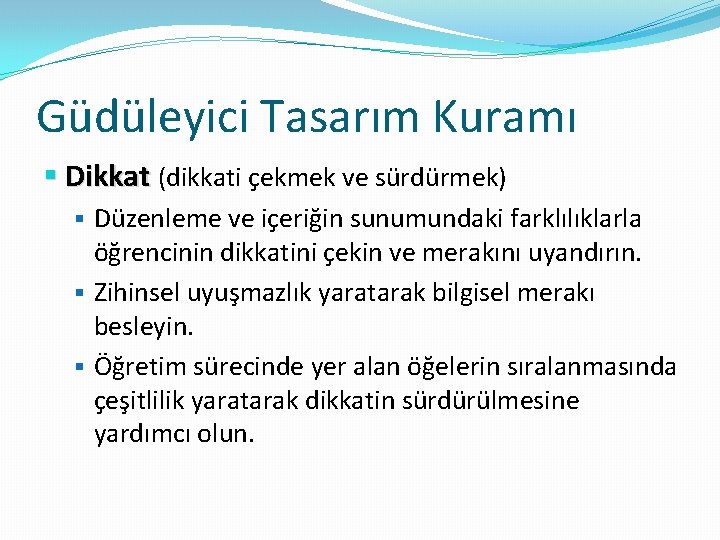 Güdüleyici Tasarım Kuramı

Dikkat (dikkati çekmek ve sürdürmek)

Düzenleme ve içeriğin sunumundaki farklılıklarla öğrencinin dikkatini çekin ve merakını uyandırın.

Zihinsel uyuşmazlık yaratarak bilgisel merakı besleyin.

Öğretim sürecinde yer alan öğelerin sıralanmasında çeşitlilik yaratarak dikkatin sürdürülmesine yardımcı olun.